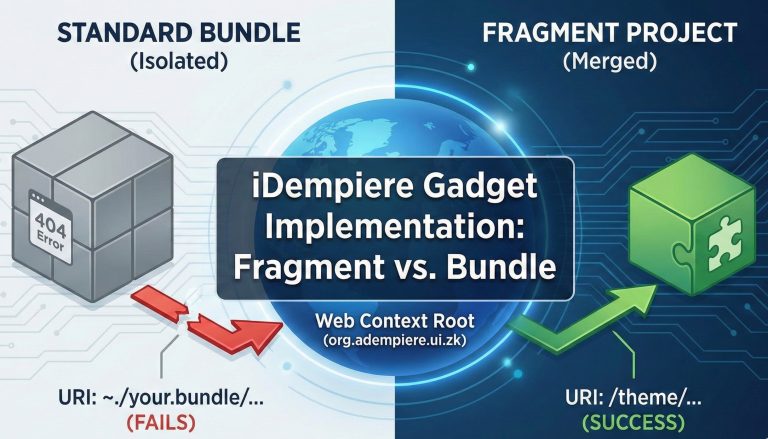 STANDARD BUNDLE
(Isolated)

FRAGMENT PROJECT
(Merged)

404
Error

iDempiere Gadget Implementation: Fragment vs. Bundle

Web Context Root
(org.adempiere.ui.zk)

URI: ~./your.bundle/...
(FAILS)

URI: /theme/...
(SUCCESS)